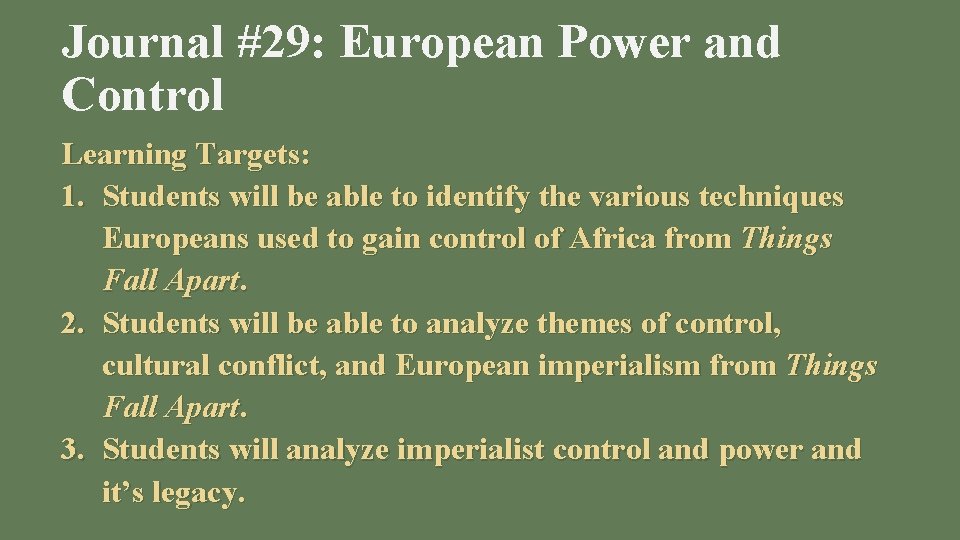 Journal #29: European Power and Control

Learning Targets:
1. Students will be able to identify the various techniques Europeans used to gain control of Africa from Things Fall Apart.
2. Students will be able to analyze themes of control, cultural conflict, and European imperialism from Things Fall Apart.
3. Students will analyze imperialist control and power and it's legacy.